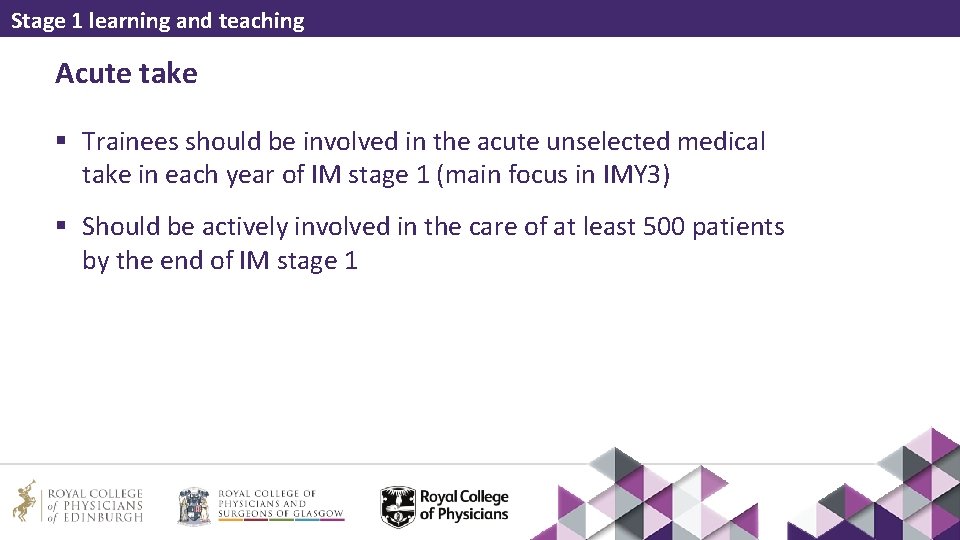 Stage 1 learning and teaching

Acute take

▪ Trainees should be involved in the acute unselected medical take in each year of IM stage 1 (main focus in IMY3)

▪ Should be actively involved in the care of at least 500 patients by the end of IM stage 1

ROYAL COLLEGE of PHYSICIANS of EDINBURGH

ROYAL COLLEGE OF PHYSICIANS AND SURGEONS OF GLASGOW

Royal College of Physicians